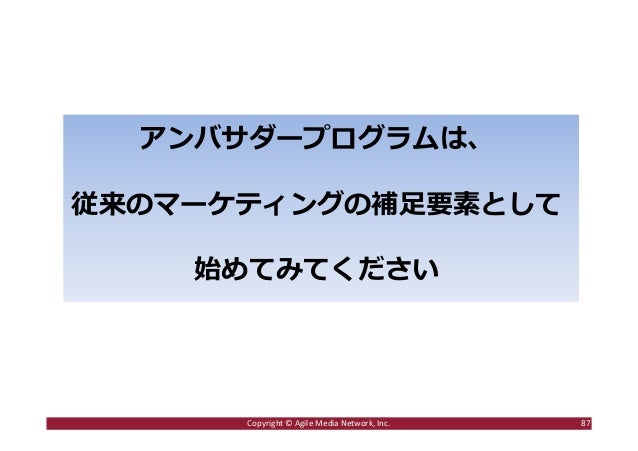 アンバサダープログラムは、

従来のマーケティングの補足要素として

始めてみてください

Copyright © Agile Media Network, Inc.

87